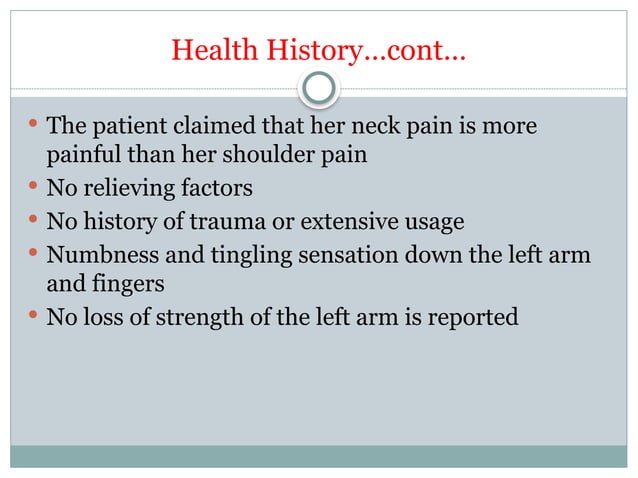 Health History…cont…

• The patient claimed that her neck pain is more painful than her shoulder pain
• No relieving factors
• No history of trauma or extensive usage
• Numbness and tingling sensation down the left arm and fingers
• No loss of strength of the left arm is reported